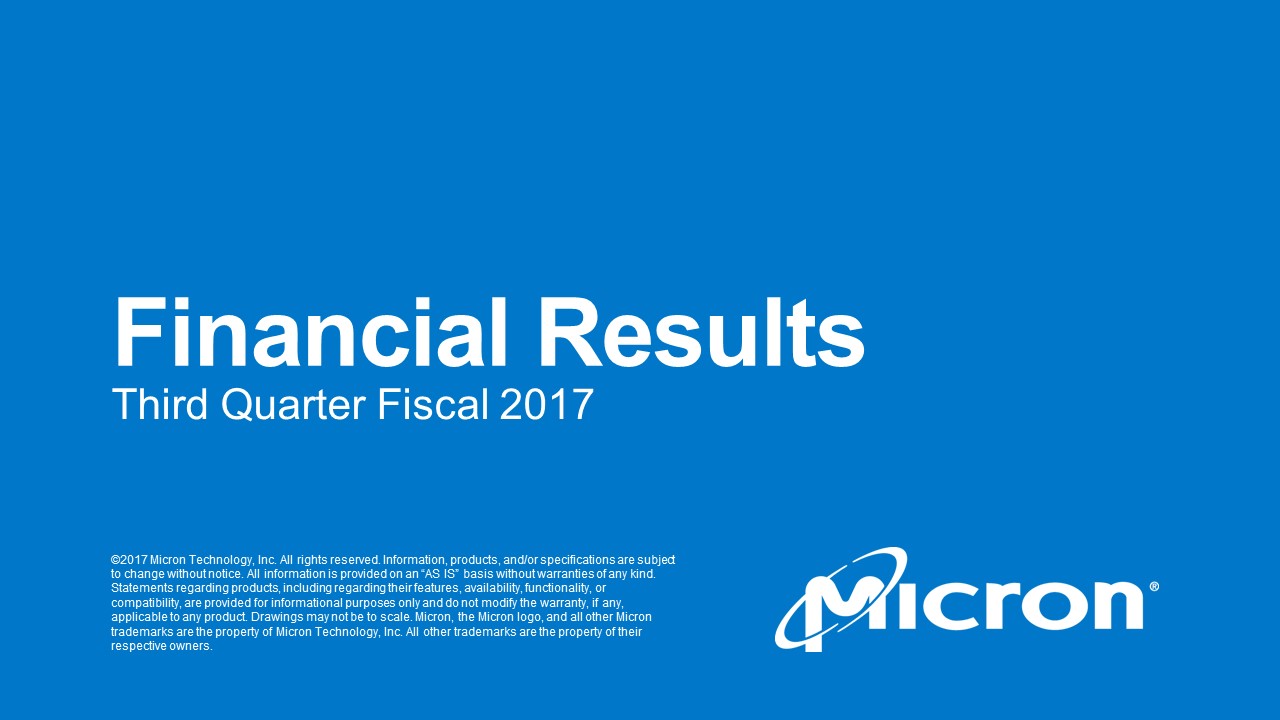 Financial Results
Third Quarter Fiscal 2017

©2017 Micron Technology, Inc. All rights reserved. Information, products, and/or specifications are subject to change without notice. All information is provided on an "AS IS" basis without warranties of any kind. Statements regarding products, including regarding their features, availability, functionality, or compatibility, are provided for informational purposes only and do not modify the warranty, if any, applicable to any product. Drawings may not be to scale. Micron, the Micron logo, and all other Micron trademarks are the property of Micron Technology, Inc. All other trademarks are the property of their respective owners.

Micron®